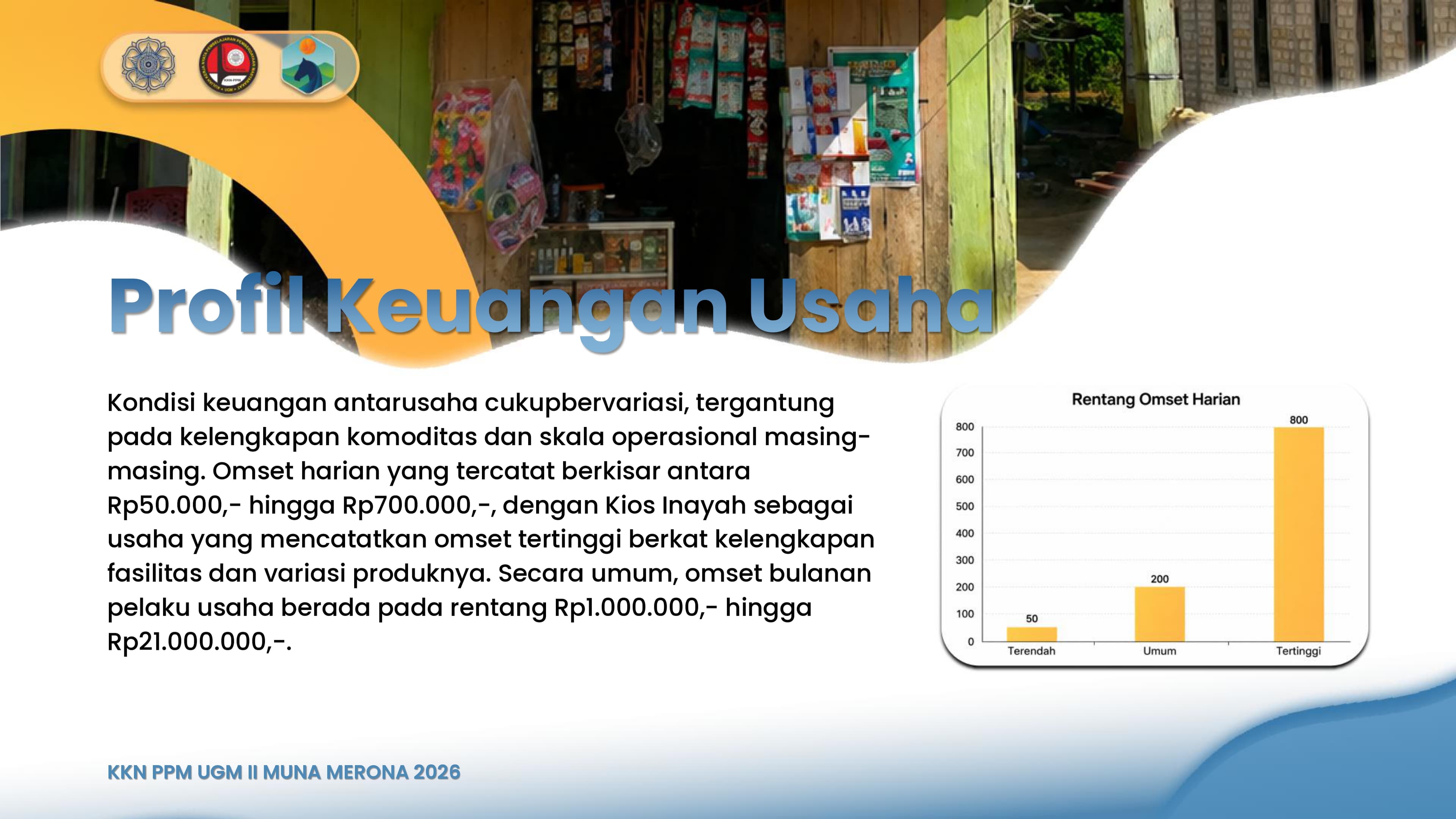 Profil Keuangan Usaha

Kondisi keuangan antarusaha cukupbervariasi, tergantung pada kelengkapan komoditas dan skala operasional masing-masing. Omset harian yang tercatat berkisar antara Rp50.000,- hingga Rp700.000,-, dengan Kios Inayah sebagai usaha yang mencatatkan omset tertinggi berkat kelengkapan fasilitas dan variasi produknya. Secara umum, omset bulanan pelaku usaha berada pada rentang Rp1.000.000,- hingga Rp21.000.000,-.

Rentang Omset Harian

800
700
600
500
400
300
200
100
0

50
200
800

Terendah
Umum
Tertinggi

KKN PPM UGM II MUNA MERONA 2026